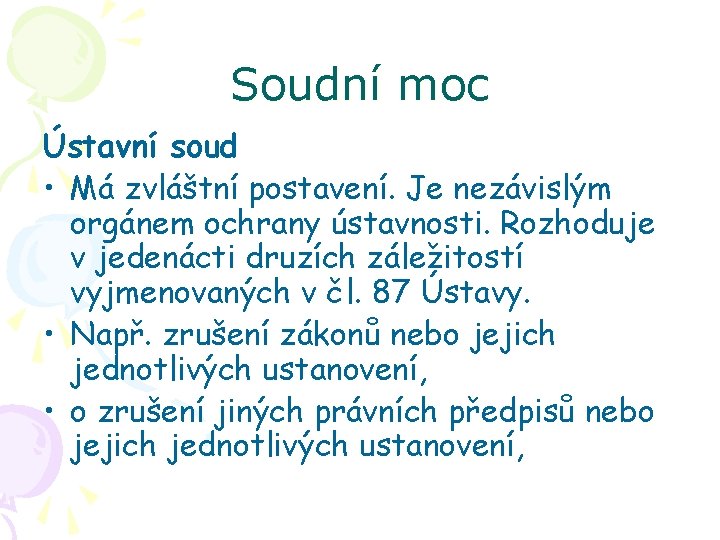 Soudní moc

Ústavní soud

• Má zvláštní postavení. Je nezávislým orgánem ochrany ústavnosti. Rozhoduje v jedenácti druzích záležitostí vyjmenovaných v čl. 87 Ústavy.
• Např. zrušení zákonů nebo jejich jednotlivých ustanovení,
• o zrušení jiných právních předpisů nebo jejich jednotlivých ustanovení,